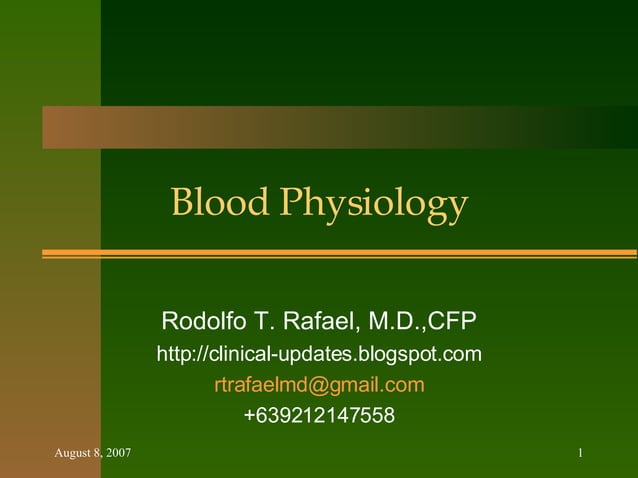 Blood Physiology

Rodolfo T. Rafael, M.D.,CFP
http://clinical-updates.blogspot.com
rtrafaelmd@gmail.com
+639212147558

August 8, 2007

1